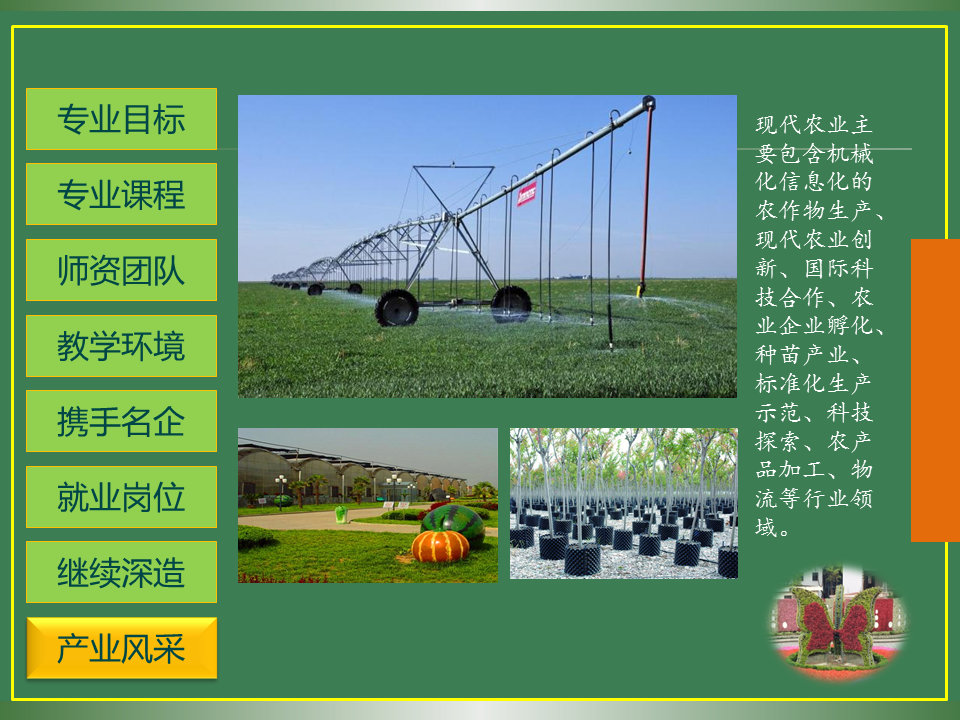 专业目标

专业课程

师资团队

教学环境

携手名企

就业岗位

继续深造

产业风采

现代农业主要包含机械化信息化的农作物生产、现代农业创新、国际科技合作、农业企业孵化、种苗产业、标准化生产示范、科技探索、农产品加工、物流等行业领域。